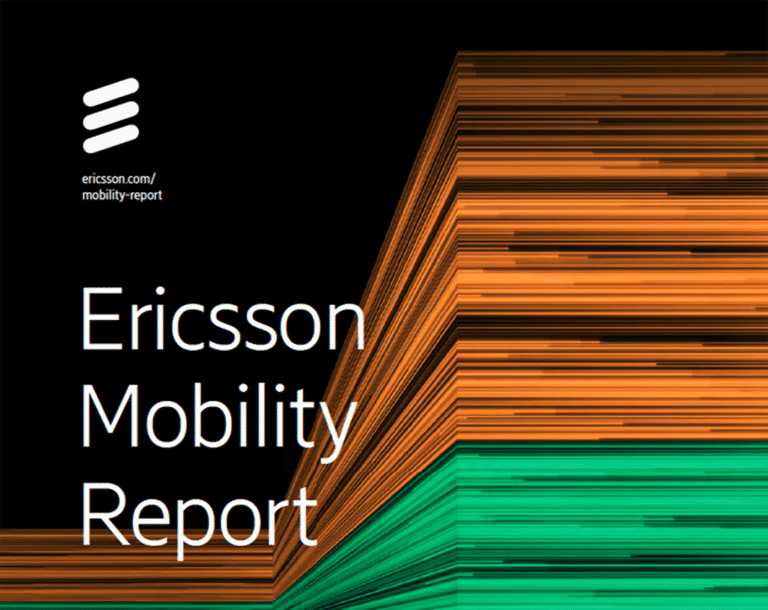 ericsson.com/
mobility-report

Ericsson
Mobility
Report